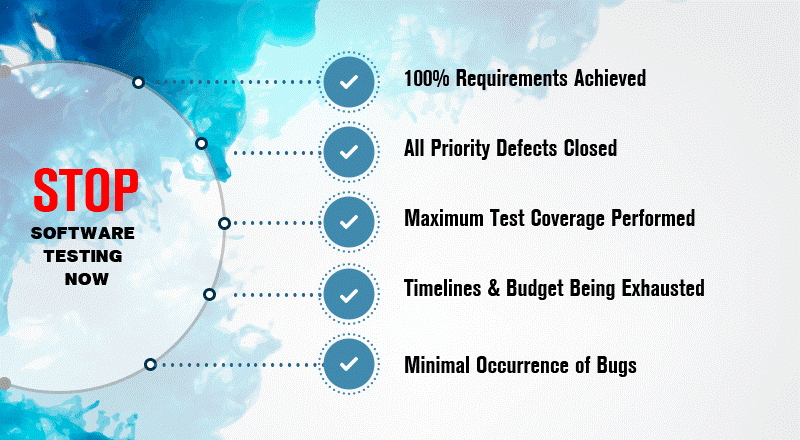 STOP
SOFTWARE TESTING NOW

100% Requirements Achieved

All Priority Defects Closed

Maximum Test Coverage Performed

Timelines & Budget Being Exhausted

Minimal Occurrence of Bugs